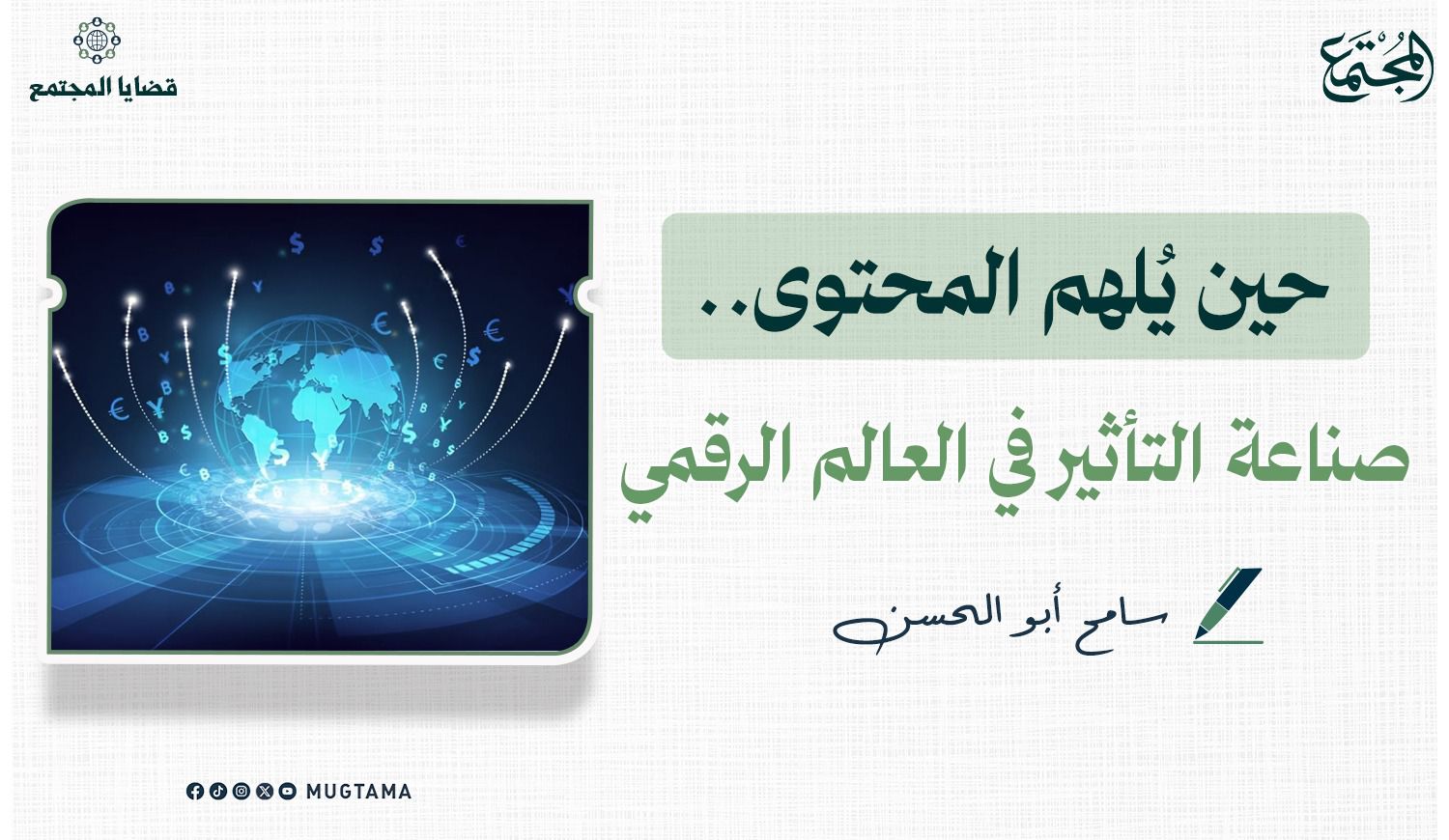 المجتمع

قضايا المجتمع

حين يُلهم المحتوى..

صناعة التأثير في العالم الرقمي

سامح أبو الحسن

MUGTAMA